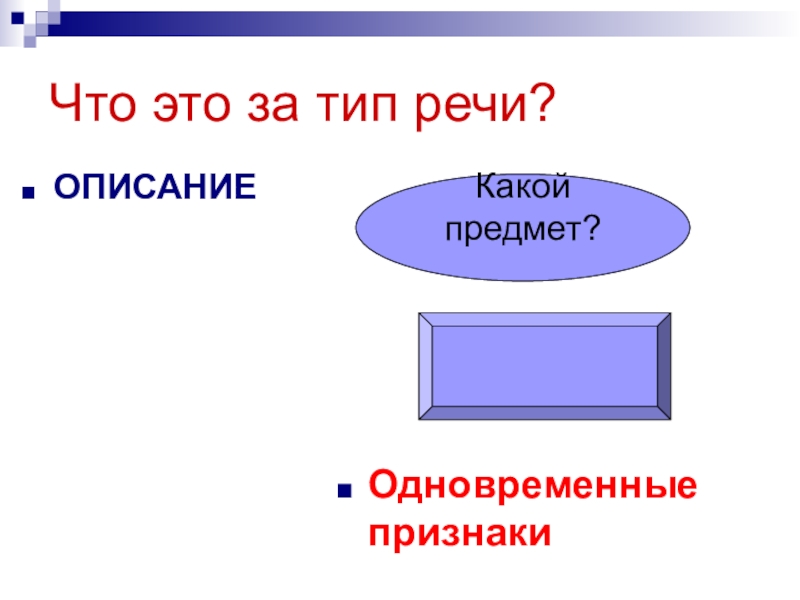 Что это за тип речи?

ОПИСАНИЕ

Какой предмет?

Одновременные признаки